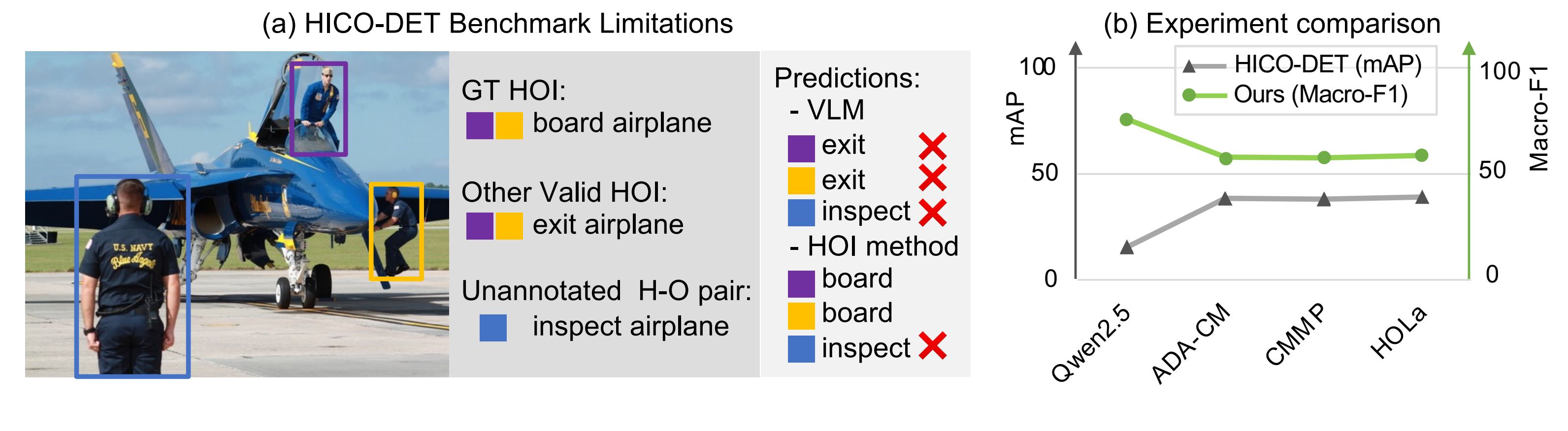 (a) HICO-DET Benchmark Limitations

U.S. NAVY
Blue Angels

GT HOI:
board airplane

Other Valid HOI:
exit airplane

Unannotated H-O pair:
inspect airplane

Predictions:
- VLM
exit
exit
inspect
- HOI method
board
board
inspect

(b) Experiment comparison

HICO-DET (mAP)
Ours (Macro-F1)

mAP
100
50
0

Macro-F1
100
50
0

Qwen2.5
ADA-CM
CMMP
HOLa